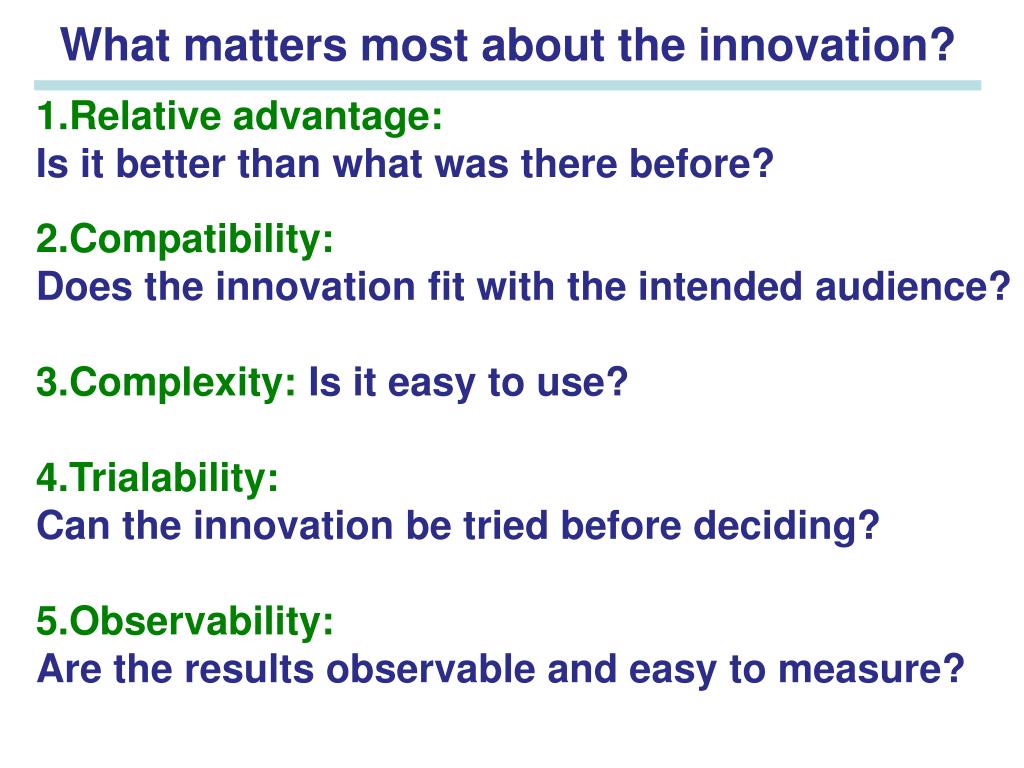 What matters most about the innovation?

1.Relative advantage:
Is it better than what was there before?

2.Compatibility:
Does the innovation fit with the intended audience?

3.Complexity: Is it easy to use?

4.Trialability:
Can the innovation be tried before deciding?

5.Observability:
Are the results observable and easy to measure?